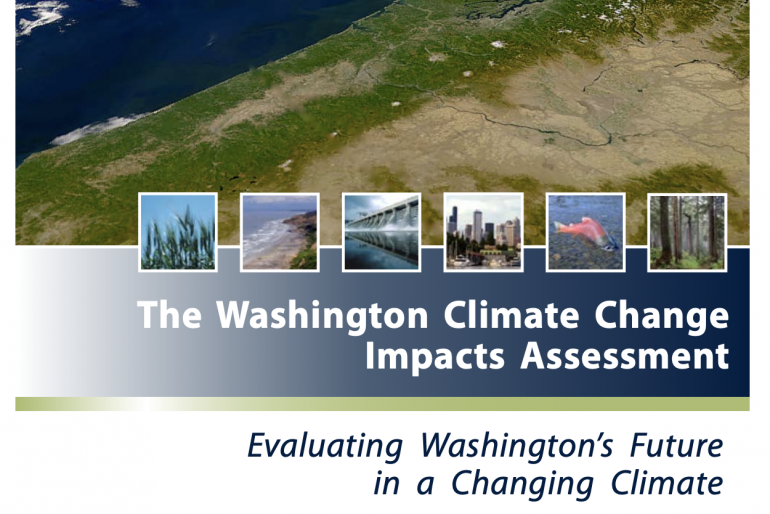 The Washington Climate Change Impacts Assessment

Evaluating Washington's Future in a Changing Climate